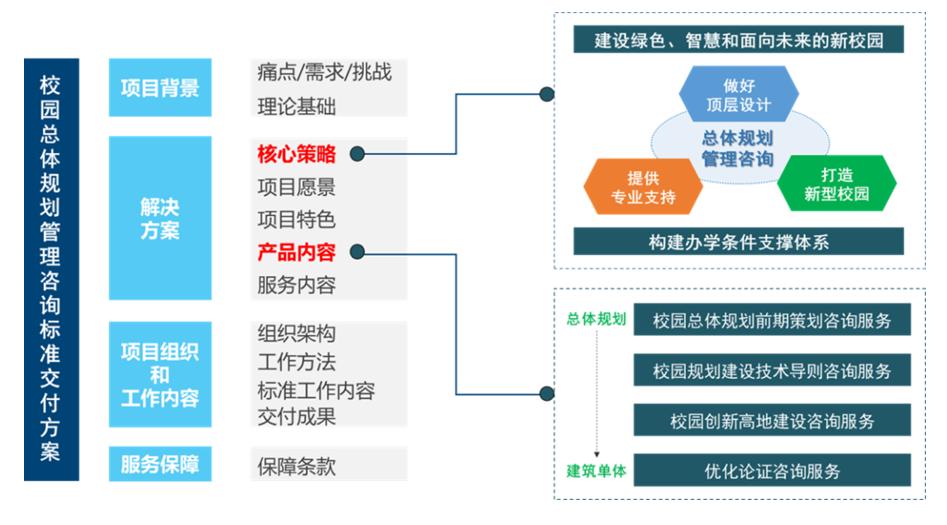 校园总体规划管理咨询标准交付方案

项目背景
痛点/需求/挑战
理论基础

解决方案
核心策略
项目愿景
项目特色
产品内容
服务内容

项目组织和工作内容
组织架构
工作方法
标准工作内容
交付成果

服务保障
保障条款

建设绿色、智慧和面向未来的新校园
做好顶层设计
总体规划管理咨询
提供专业支持
打造新型校园
构建办学条件支撑体系

总体规划
建筑单体
校园总体规划前期策划咨询服务
校园规划建设技术导则咨询服务
校园创新高地建设咨询服务
优化论证咨询服务